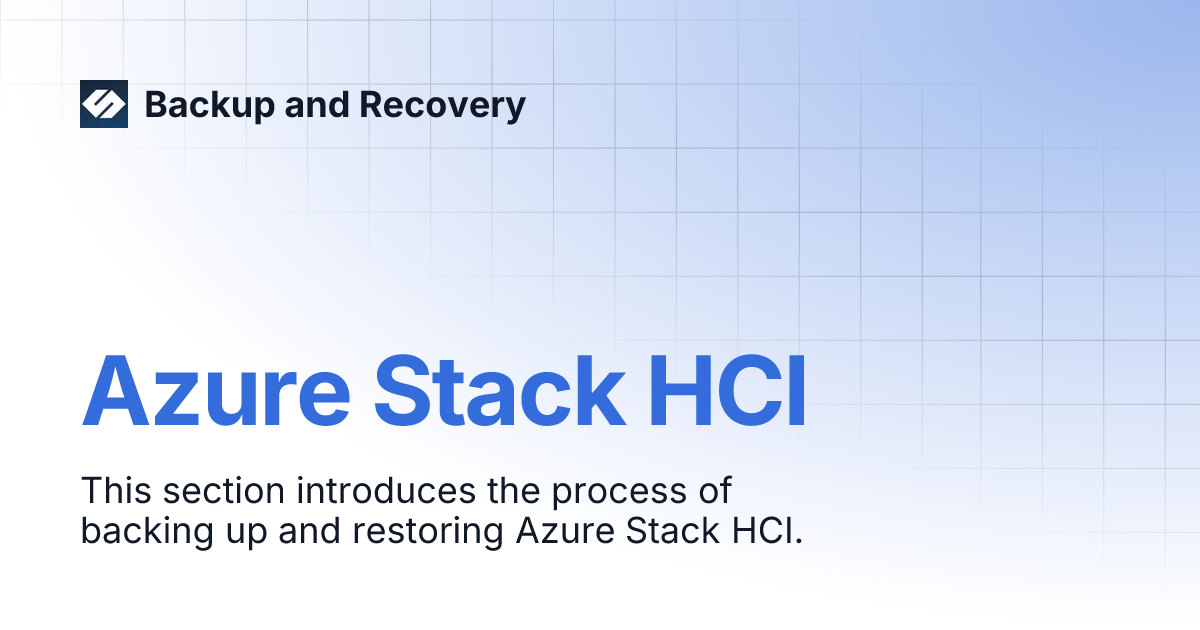 Backup and Recovery

Azure Stack HCI

This section introduces the process of backing up and restoring Azure Stack HCI.